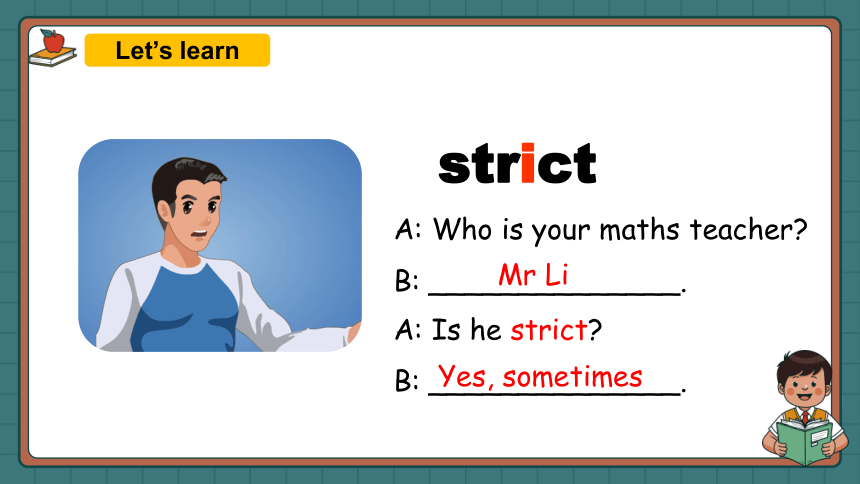 Let's learn

strict

A: Who is your maths teacher?

B: Mr Li.

A: Is he strict?

B: Yes, sometimes.